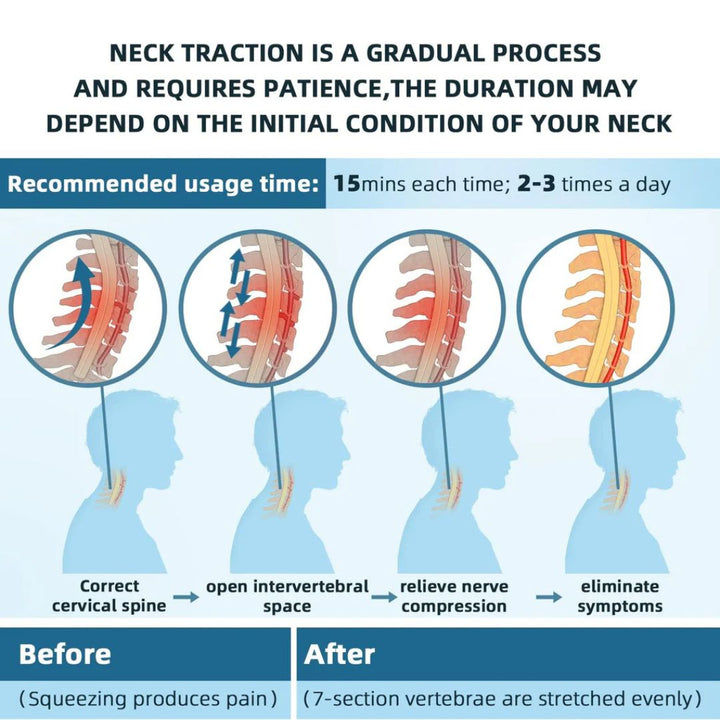 NECK TRACTION IS A GRADUAL PROCESS AND REQUIRES PATIENCE,THE DURATION MAY DEPEND ON THE INITIAL CONDITION OF YOUR NECK

Recommended usage time: 15mins each time; 2-3 times a day

Correct cervical spine → open intervertebral space → relieve nerve compression → eliminate symptoms

Before
(Squeezing produces pain)

After
(7-section vertebrae are stretched evenly)